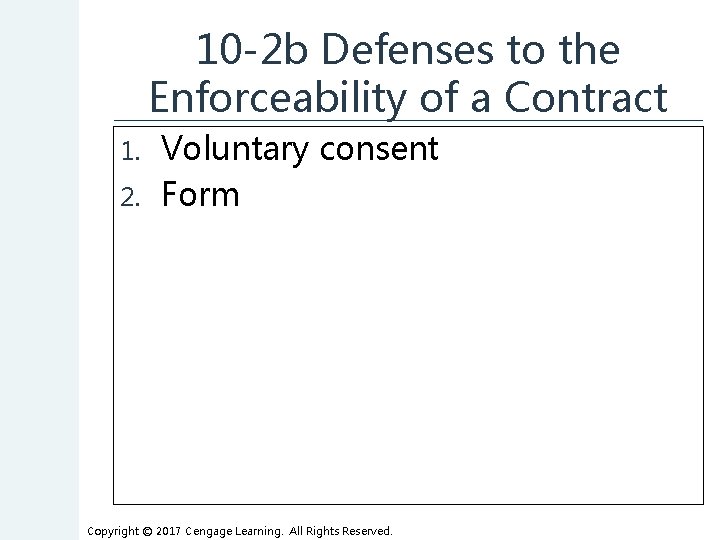 10-2b Defenses to the Enforceability of a Contract

1. Voluntary consent
2. Form

Copyright © 2017 Cengage Learning. All Rights Reserved.